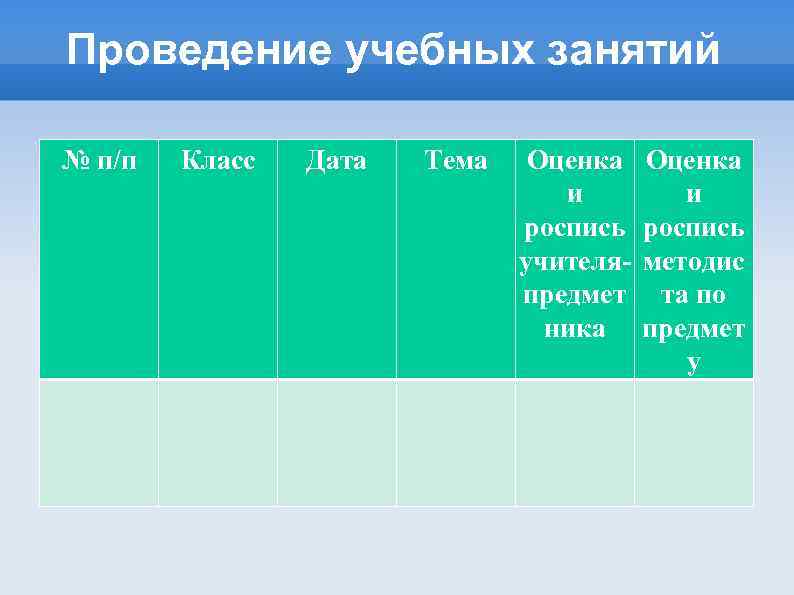 Проведение учебных занятий

| № п/п | Класс | Дата | Тема | Оценка и роспись учителя-предметника | Оценка и роспись методиста по предмету |
|---|---|---|---|---|---|
| | | | | | |